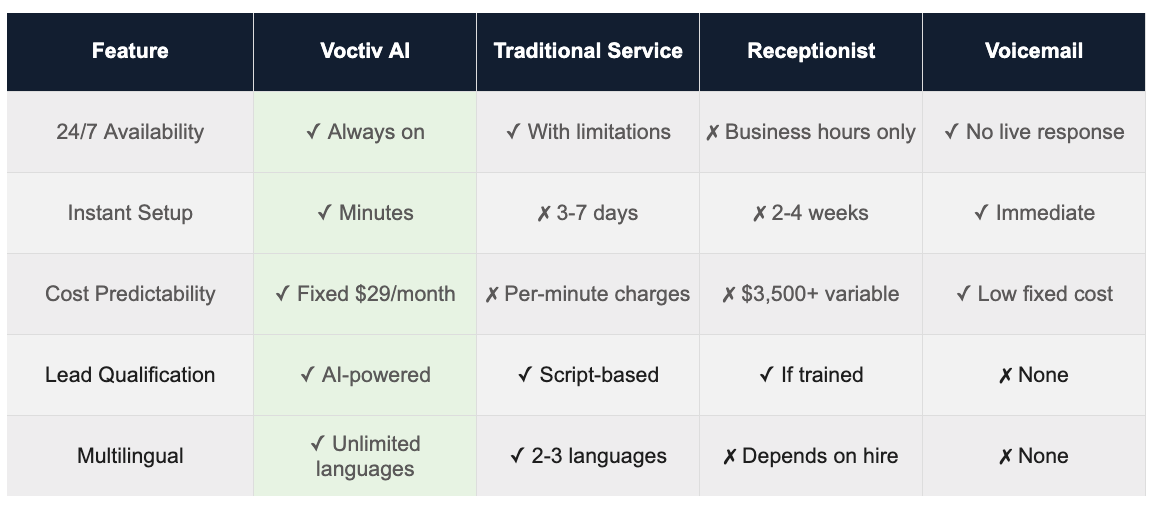 | Feature | Voctiv AI | Traditional Service | Receptionist | Voicemail |
|---|---|---|---|---|
| 24/7 Availability | ✓ Always on | ✓ With limitations | ✗ Business hours only | ✓ No live response |
| Instant Setup | ✓ Minutes | ✗ 3-7 days | ✗ 2-4 weeks | ✓ Immediate |
| Cost Predictability | ✓ Fixed \$29/month | ✗ Per-minute charges | ✗ \$3,500+ variable | ✓ Low fixed cost |
| Lead Qualification | ✓ AI-powered | ✓ Script-based | ✓ If trained | ✗ None |
| Multilingual | ✓ Unlimited languages | ✓ 2-3 languages | ✗ Depends on hire | ✗ None |